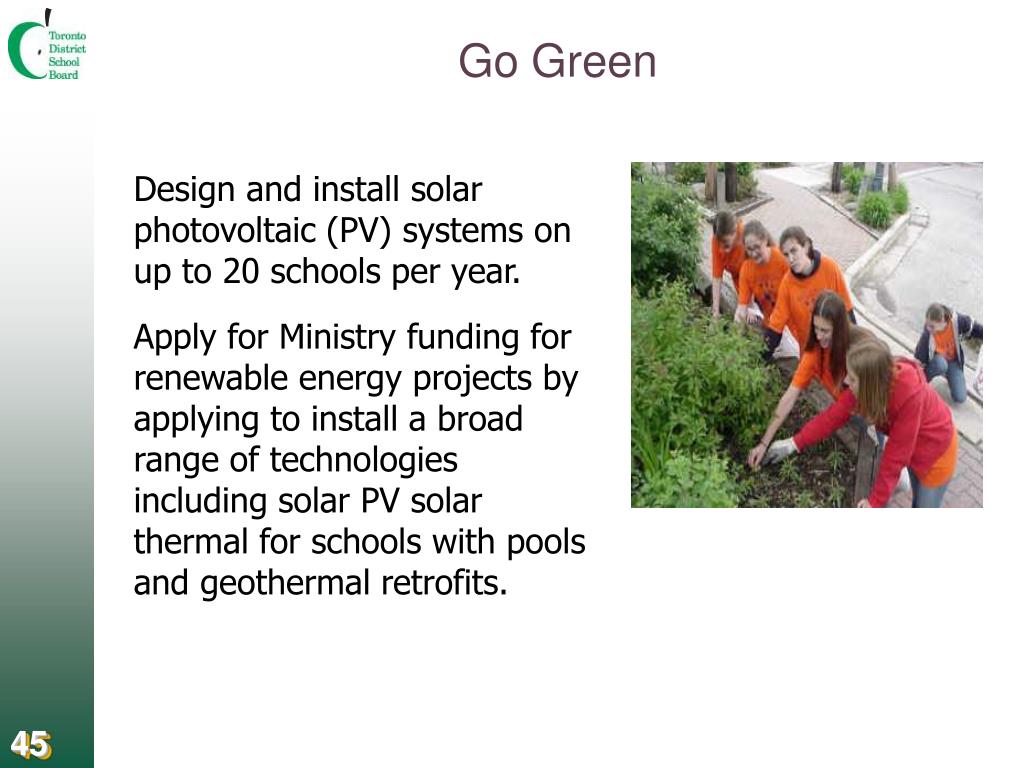 Toronto District School Board

Go Green

Design and install solar photovoltaic (PV) systems on up to 20 schools per year.

Apply for Ministry funding for renewable energy projects by applying to install a broad range of technologies including solar PV solar thermal for schools with pools and geothermal retrofits.

45